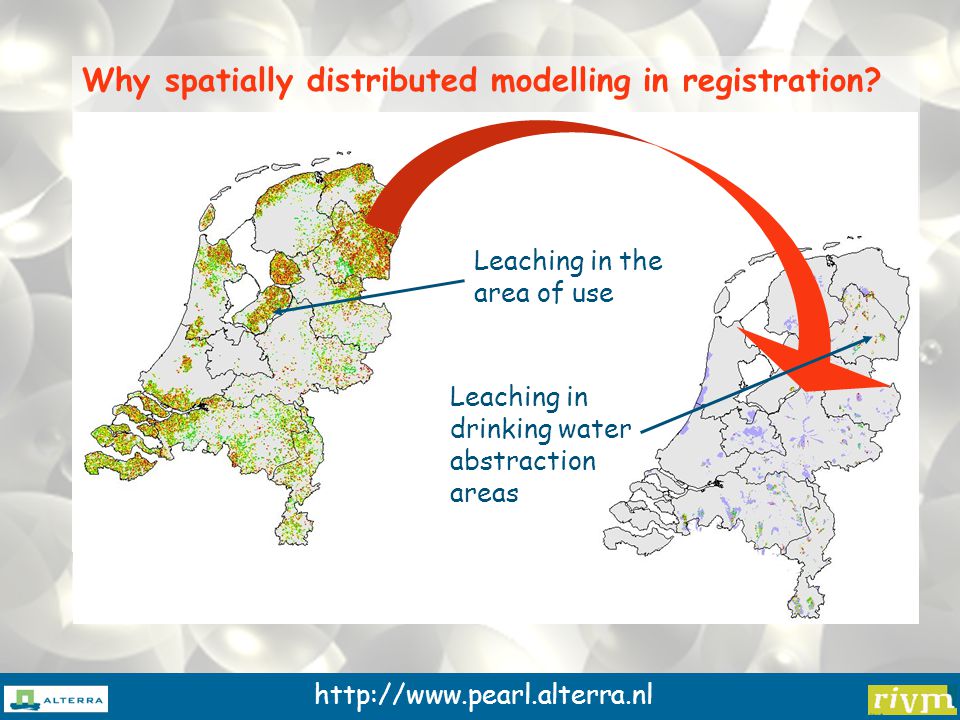 Why spatially distributed modelling in registration?

Leaching in the area of use

Leaching in drinking water abstraction areas

ALTERRA

http://www.pearl.alterra.nl

rivm